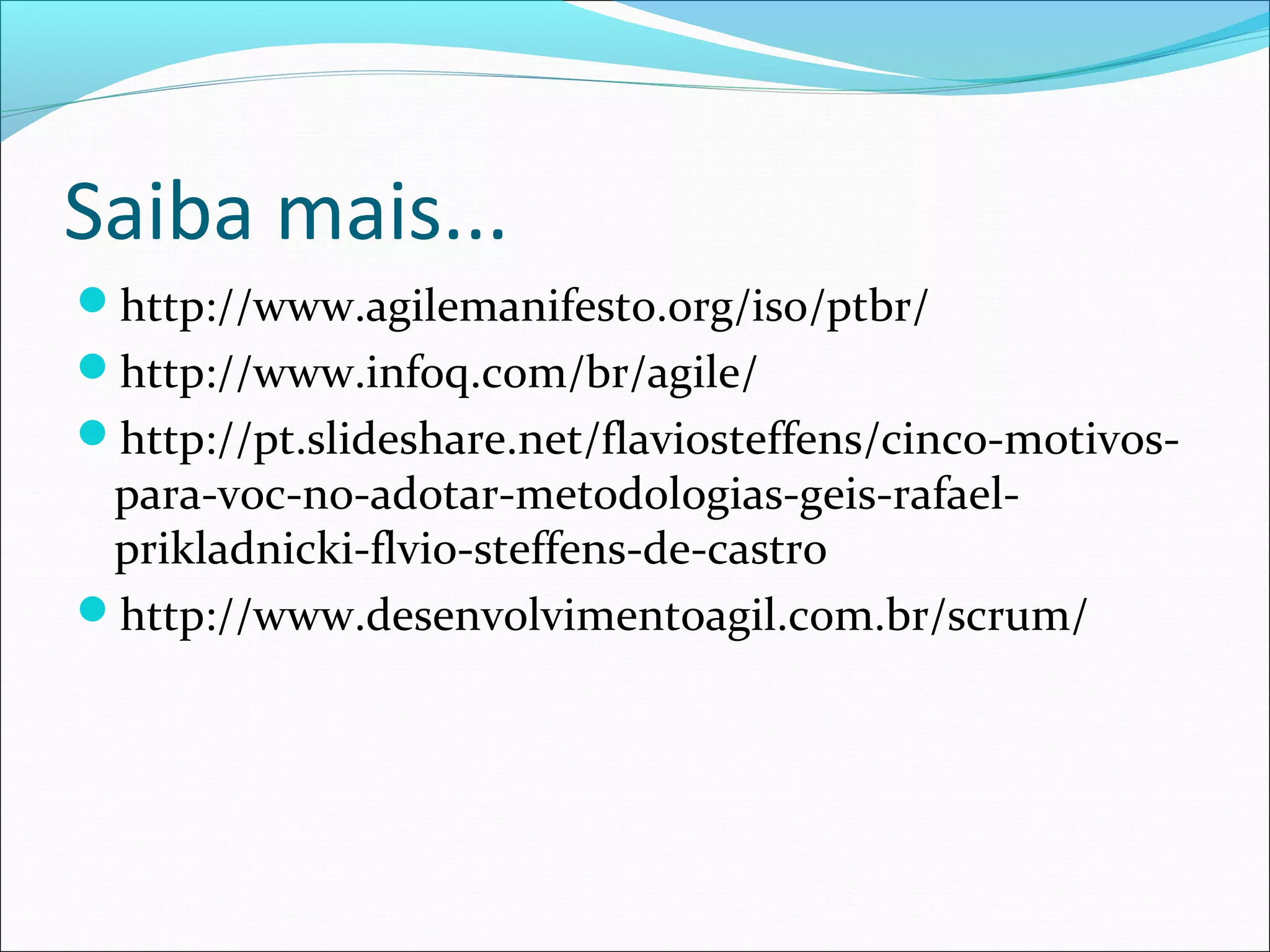 Saiba mais...

- http://www.agilemanifesto.org/iso/ptbr/
- http://www.infoq.com/br/agile/
- http://pt.slideshare.net/flaviosteffens/cinco-motivos-para-voc-no-adotar-metodologias-geis-rafael-prikladnicki-flvio-steffens-de-castro
- http://www.desenvolvimentoagil.com.br/scrum/